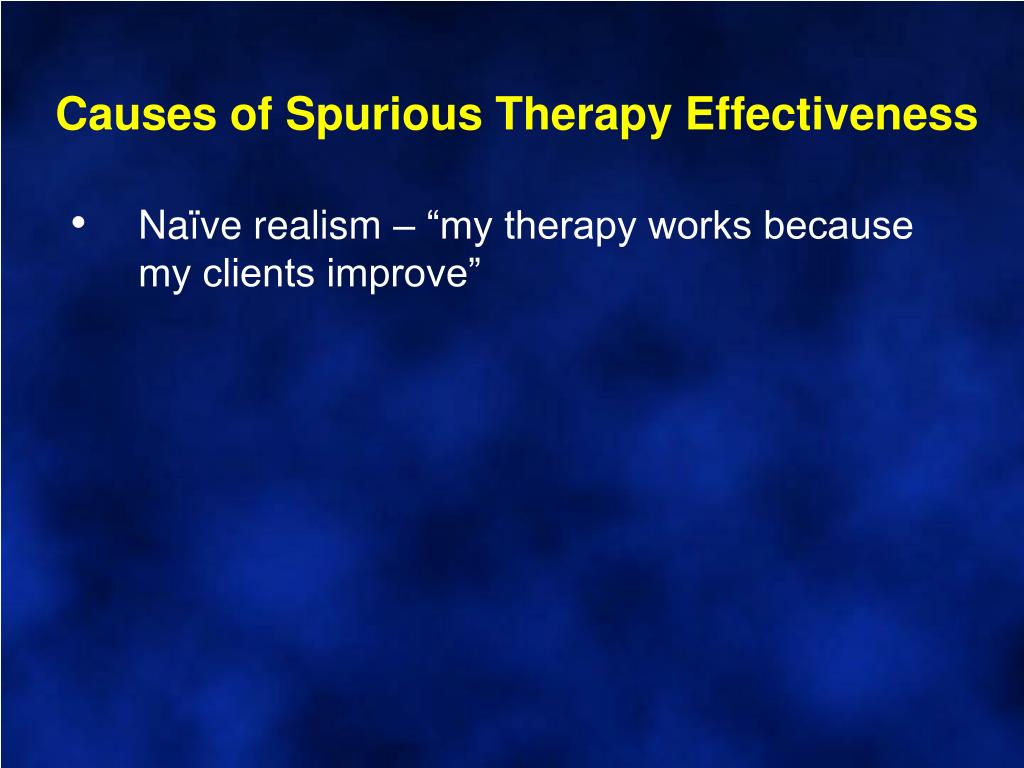 Causes of Spurious Therapy Effectiveness

• Naïve realism – “my therapy works because my clients improve”